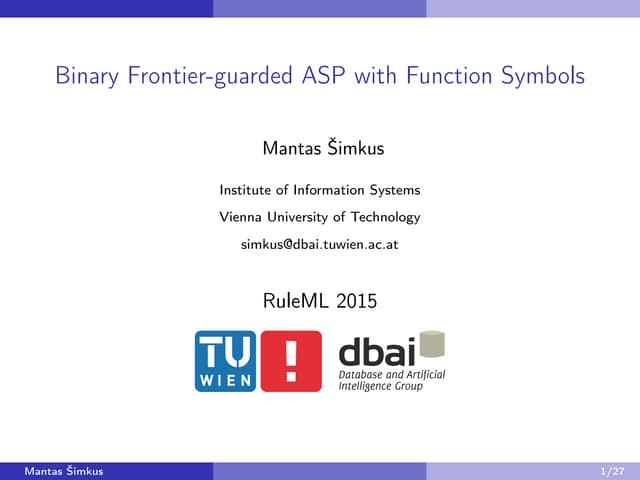 Binary Frontier-guarded ASP with Function Symbols

Mantas Šimkus

Institute of Information Systems

Vienna University of Technology

simkus@dbai.tuwien.ac.at

RuleML 2015

TU WIEN !

dbai
Database and Artificial Intelligence Group

Mantas Šimkus 1/27